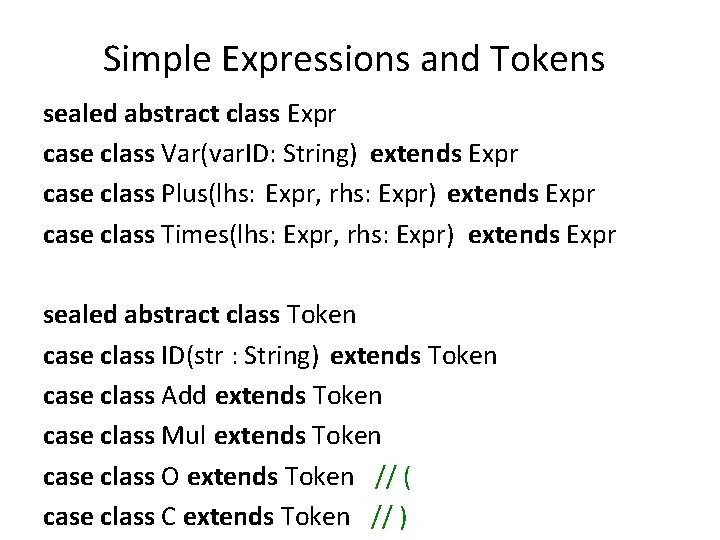 Simple Expressions and Tokens

sealed abstract class Expr
case class Var(varID: String) extends Expr
case class Plus(lhs: Expr, rhs: Expr) extends Expr
case class Times(lhs: Expr, rhs: Expr) extends Expr

sealed abstract class Token
case class ID(str : String) extends Token
case class Add extends Token
case class Mul extends Token
case class O extends Token // (
case class C extends Token // )